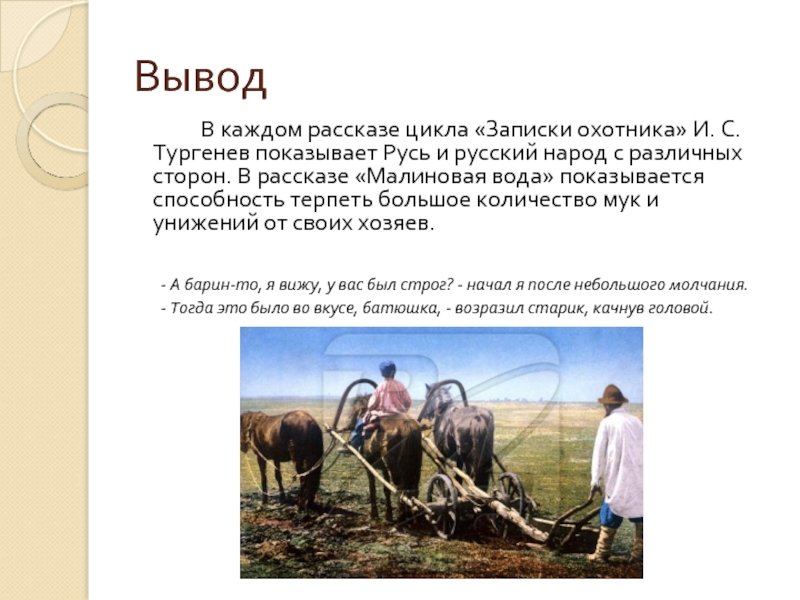 Вывод

В каждом рассказе цикла «Записки охотника» И. С. Тургенев показывает Русь и русский народ с различных сторон. В рассказе «Малиновая вода» показывается способность терпеть большое количество мук и унижений от своих хозяев.

- А барин-то, я вижу, у вас был строг? - начал я после небольшого молчания.
- Тогда это было во вкусе, батюшка, - возразил старик, качнув головой.